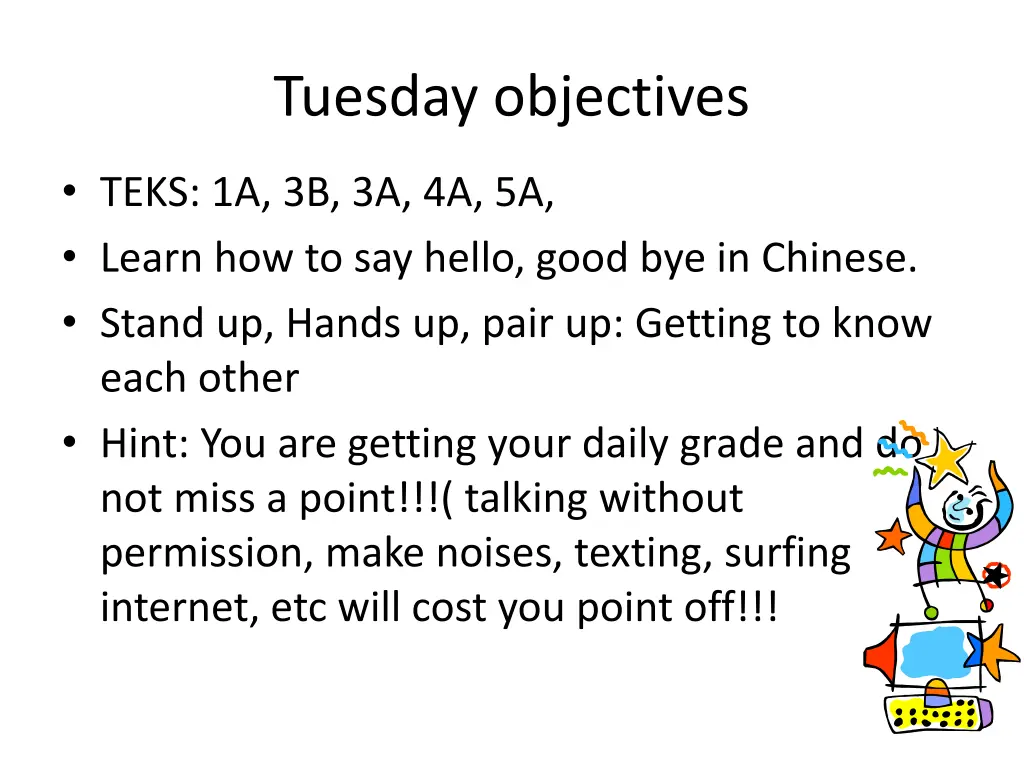 Tuesday objectives

• TEKS: 1A, 3B, 3A, 4A, 5A,
• Learn how to say hello, good bye in Chinese.
• Stand up, Hands up, pair up: Getting to know each other
• Hint: You are getting your daily grade and do not miss a point!!!( talking without permission, make noises, texting, surfing internet, etc will cost you point off!!!